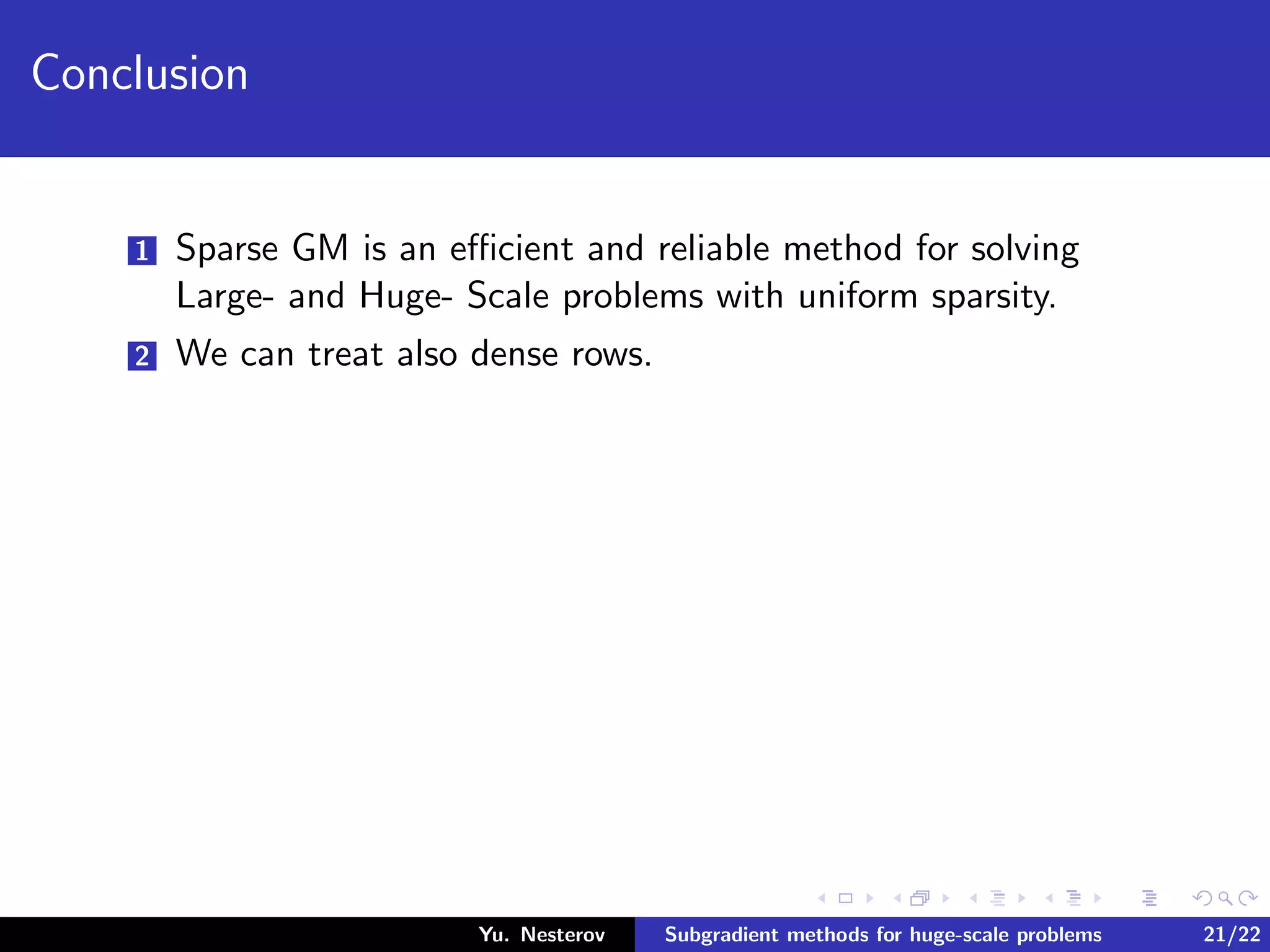 Conclusion

1 Sparse GM is an efficient and reliable method for solving Large- and Huge- Scale problems with uniform sparsity.

2 We can treat also dense rows.

Yu. Nesterov Subgradient methods for huge-scale problems 21/22